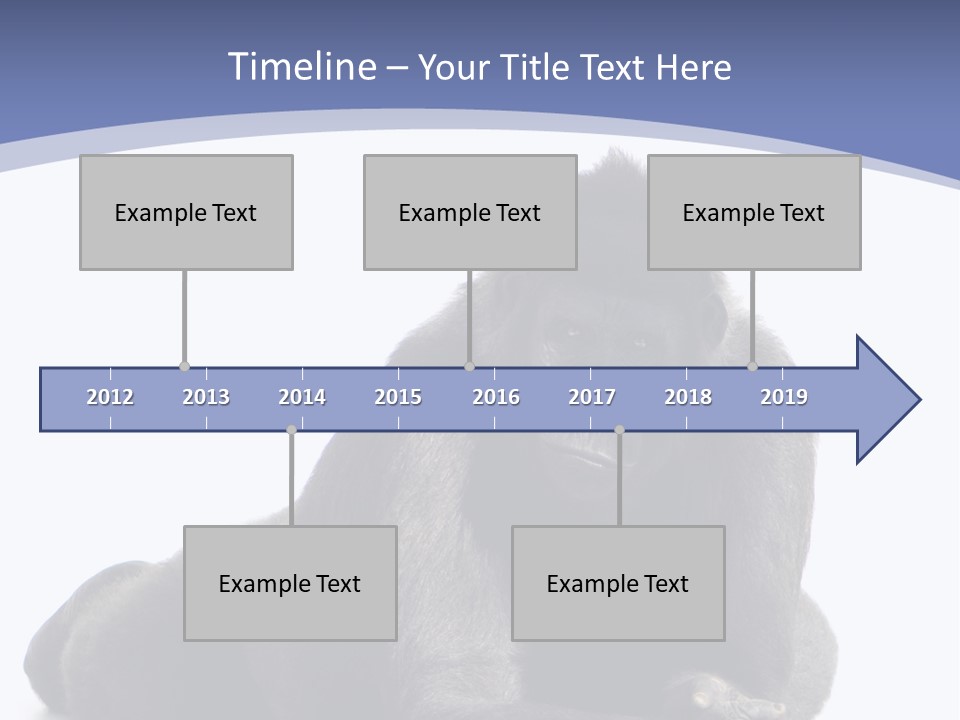 Timeline – Your Title Text Here

Example Text

Example Text

Example Text

2012 2013 2014 2015 2016 2017 2018 2019

Example Text

Example Text